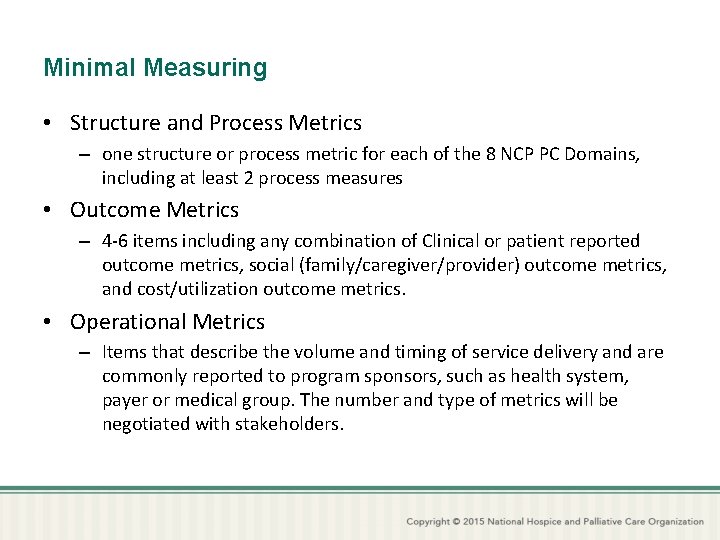 Minimal Measuring

• Structure and Process Metrics
– one structure or process metric for each of the 8 NCP PC Domains, including at least 2 process measures

• Outcome Metrics
– 4-6 items including any combination of Clinical or patient reported outcome metrics, social (family/caregiver/provider) outcome metrics, and cost/utilization outcome metrics.

• Operational Metrics
– Items that describe the volume and timing of service delivery and are commonly reported to program sponsors, such as health system, payer or medical group. The number and type of metrics will be negotiated with stakeholders.

Copyright © 2015 National Hospice and Palliative Care Organization